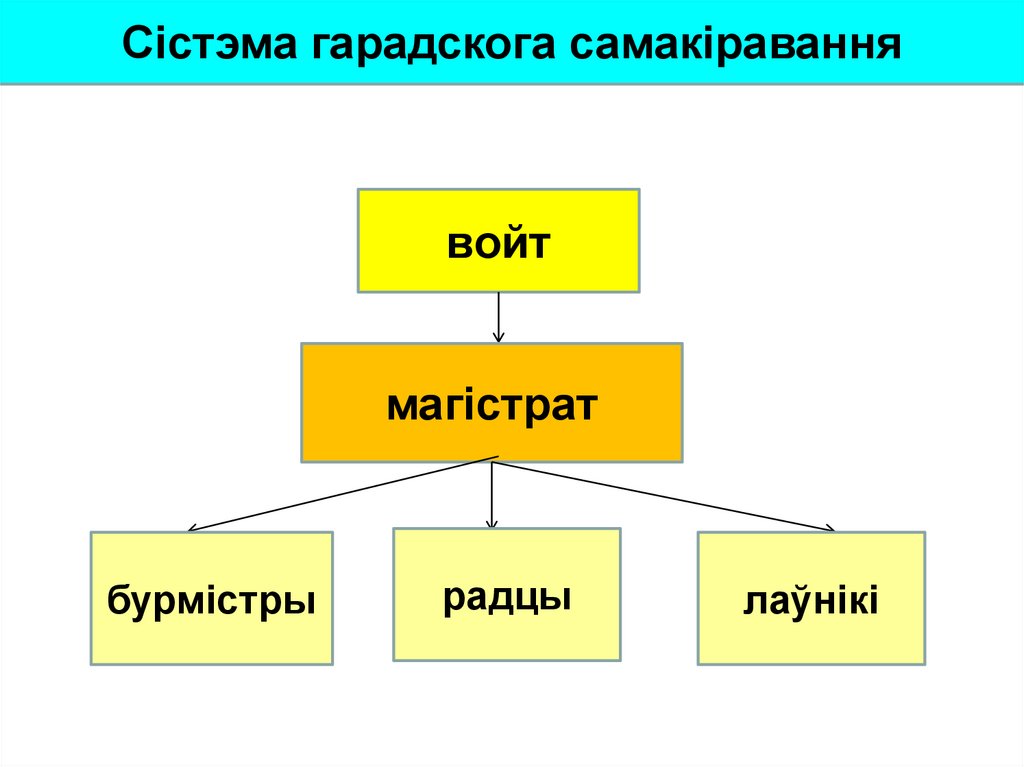 Сістэма гарадскога самакіравання

войт

магістрат

бурмістры

радцы

лаўнікі